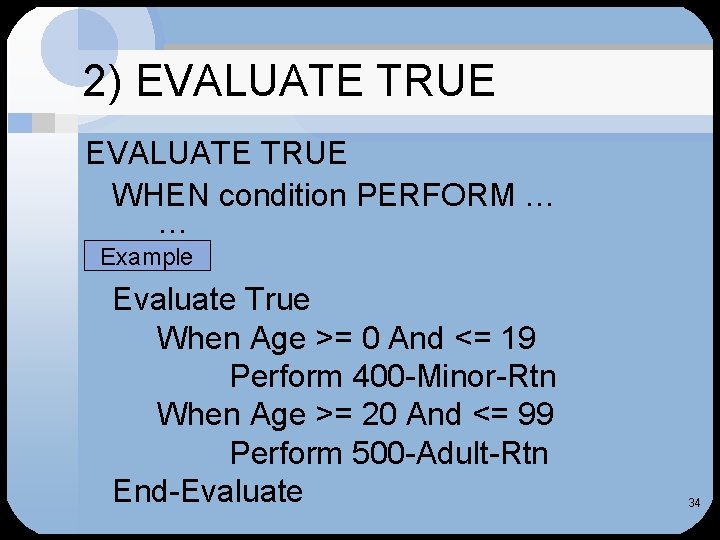 2) EVALUATE TRUE

EVALUATE TRUE
WHEN condition PERFORM …
…

Example

Evaluate True
When Age >= 0 And <= 19
Perform 400-Minor-Rtn
When Age >= 20 And <= 99
Perform 500-Adult-Rtn
End-Evaluate

34